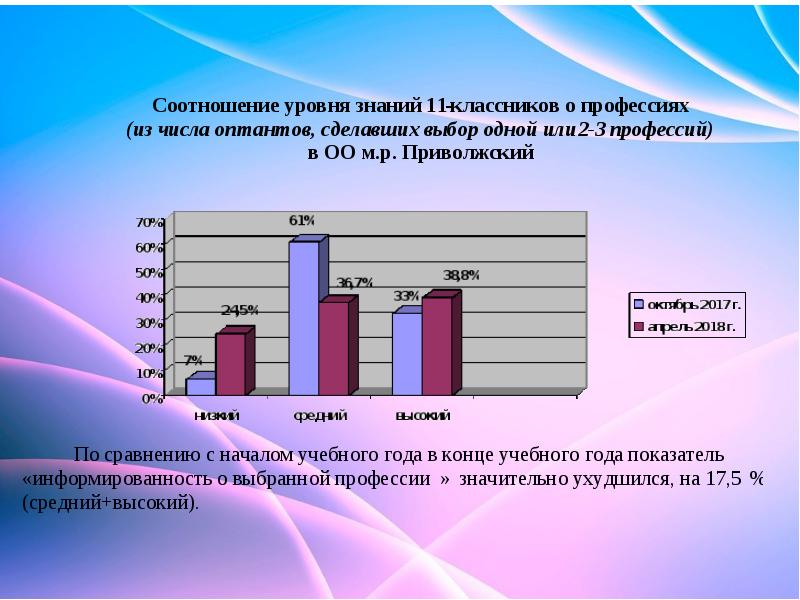 Соотношение уровня знаний 11-классников о профессиях
(из числа оптантов, сделавших выбор одной или 2-3 профессий)
в ОО м.р. Приволжский

70%
60%
50%
40%
30%
20%
10%
0%

7%
24,5%
61%
36,7%
33%
38,8%

низкий
средний
высокий

октябрь 2017 г.
апрель 2018 г.

По сравнению с началом учебного года в конце учебного года показатель «информированность о выбранной профессии » значительно ухудшился, на 17,5 % (средний+высокий).